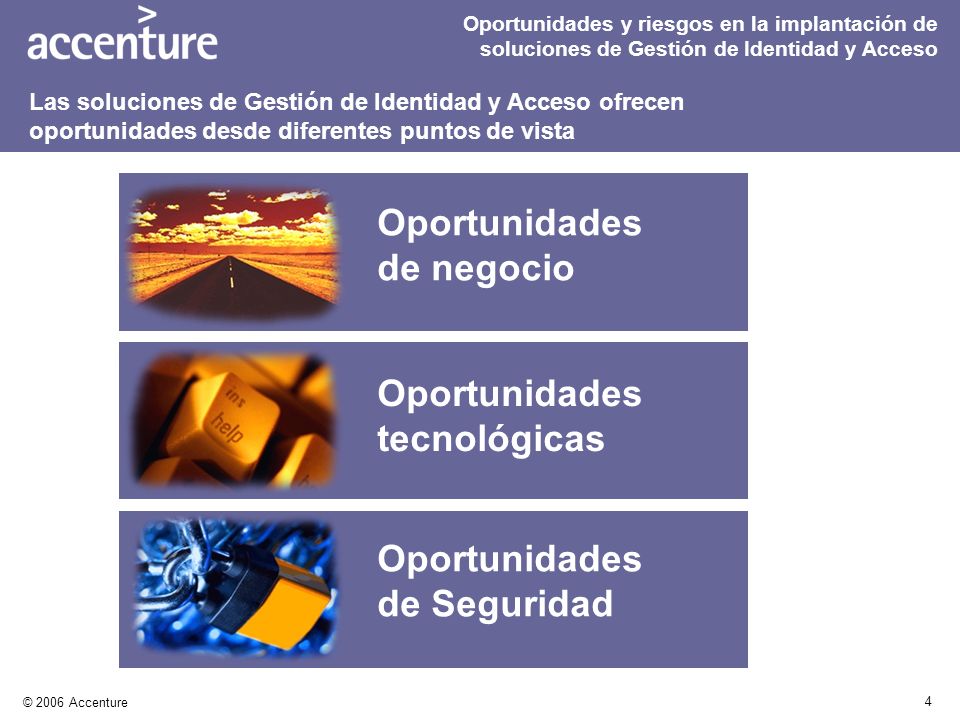 accenture

Oportunidades y riesgos en la implantación de soluciones de Gestión de Identidad y Acceso

Las soluciones de Gestión de Identidad y Acceso ofrecen oportunidades desde diferentes puntos de vista

Oportunidades de negocio

ins
help

Oportunidades tecnológicas

Oportunidades de Seguridad

© 2006 Accenture

4